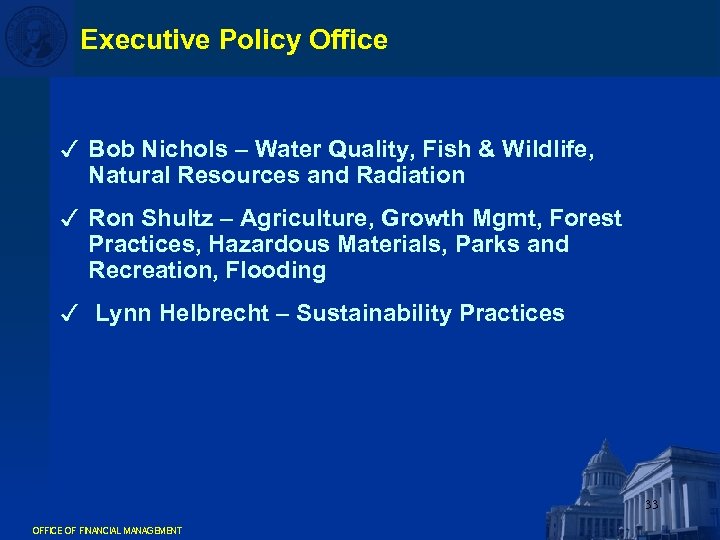 Executive Policy Office

✓ Bob Nichols – Water Quality, Fish & Wildlife, Natural Resources and Radiation

✓ Ron Shultz – Agriculture, Growth Mgmt, Forest Practices, Hazardous Materials, Parks and Recreation, Flooding

✓ Lynn Helbrecht – Sustainability Practices

33

OFFICE OF FINANCIAL MANAGEMENT